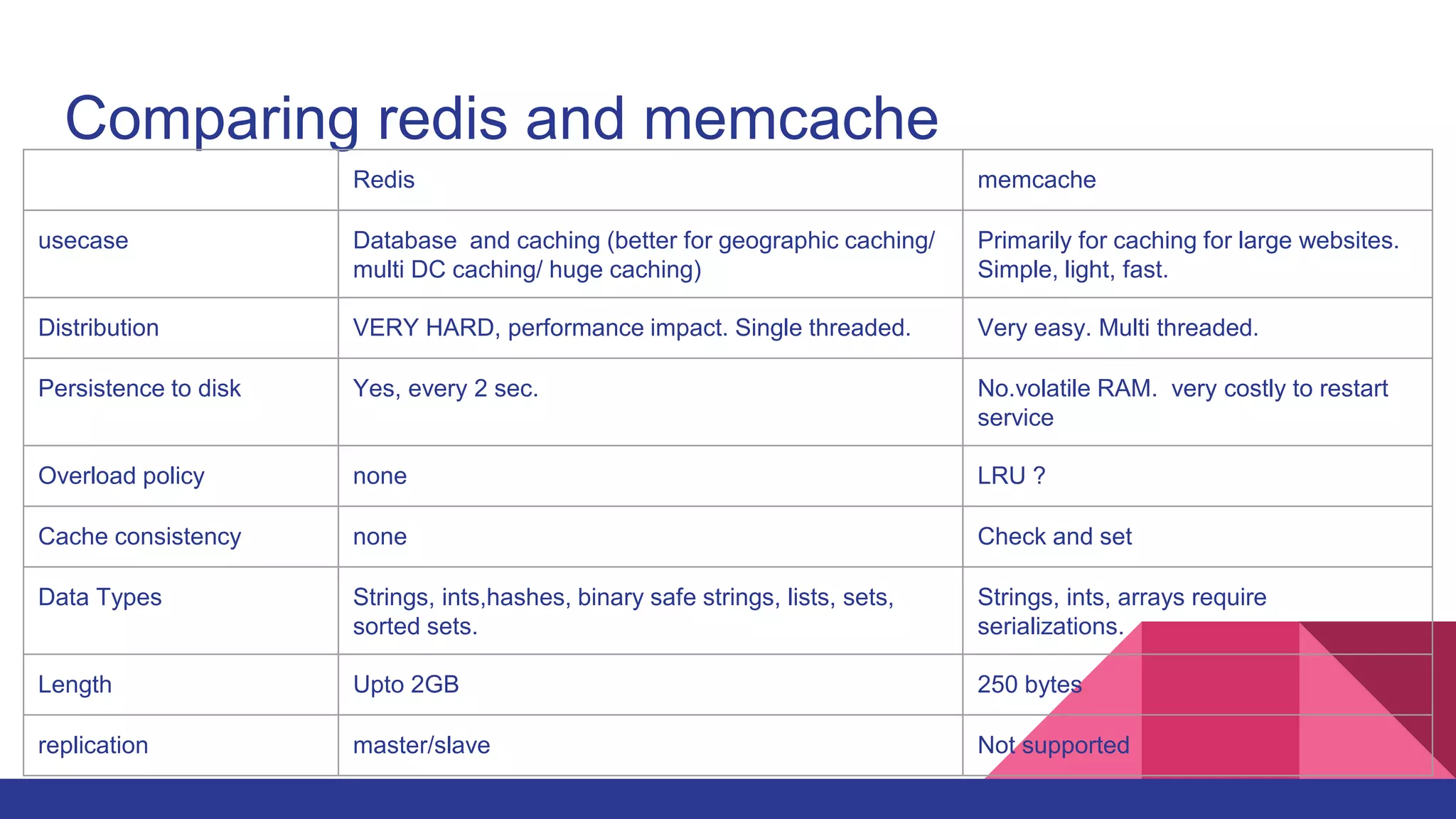 Comparing redis and memcache

| | Redis | memcache |
|---|---|---|
| usecase | Database and caching (better for geographic caching/ multi DC caching/ huge caching) | Primarily for caching for large websites. Simple, light, fast. |
| Distribution | VERY HARD, performance impact. Single threaded. | Very easy. Multi threaded. |
| Persistence to disk | Yes, every 2 sec. | No.volatile RAM. very costly to restart service |
| Overload policy | none | LRU ? |
| Cache consistency | none | Check and set |
| Data Types | Strings, ints,hashes, binary safe strings, lists, sets, sorted sets. | Strings, ints, arrays require serializations. |
| Length | Upto 2GB | 250 bytes |
| replication | master/slave | Not supported |